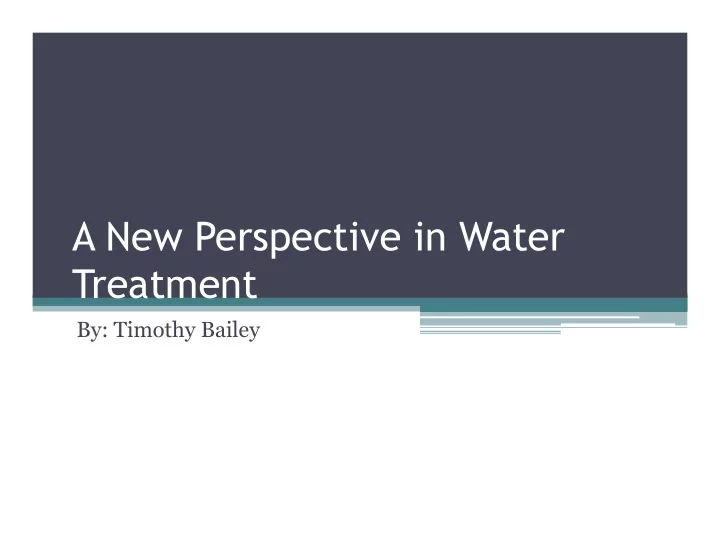 A New Perspective in Water Treatment

By: Timothy Bailey